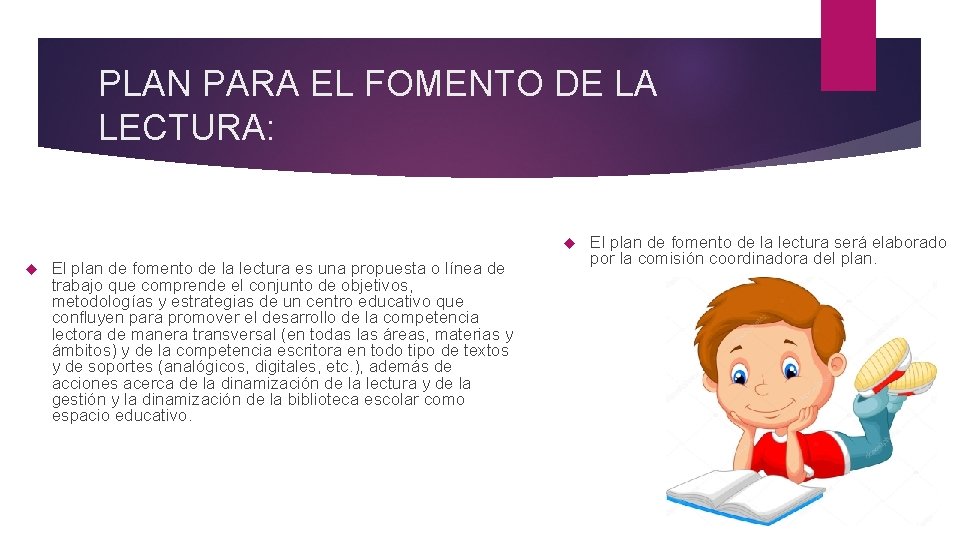 PLAN PARA EL FOMENTO DE LA LECTURA:

El plan de fomento de la lectura es una propuesta o línea de trabajo que comprende el conjunto de objetivos, metodologías y estrategias de un centro educativo que confluyen para promover el desarrollo de la competencia lectora de manera transversal (en todas las áreas, materias y ámbitos) y de la competencia escritora en todo tipo de textos y de soportes (analógicos, digitales, etc.), además de acciones acerca de la dinamización de la lectura y de la gestión y la dinamización de la biblioteca escolar como espacio educativo.

El plan de fomento de la lectura será elaborado por la comisión coordinadora del plan.